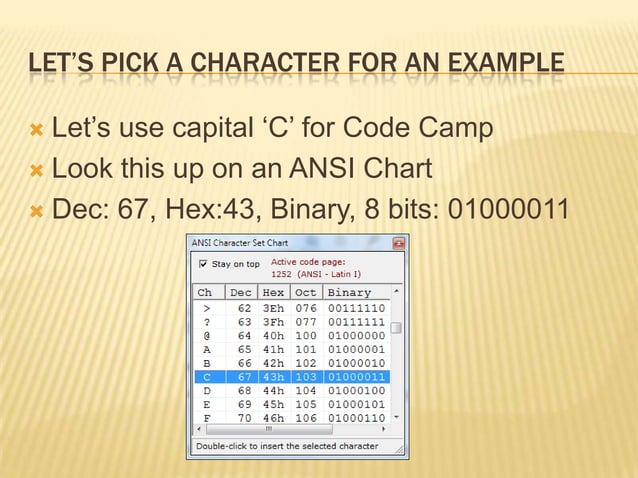 LET'S PICK A CHARACTER FOR AN EXAMPLE

Let's use capital 'C' for Code Camp
Look this up on an ANSI Chart
Dec: 67, Hex:43, Binary, 8 bits: 01000011

ANSI Character Set Chart

Stay on top
Active code page:
1252 (ANSI - Latin I)

| Ch | Dec | Hex | Oct | Binary |
|---|---|---|---|---|
| > | 62 | 3Eh | 076 | 00111110 |
| ? | 63 | 3Fh | 077 | 00111111 |
| @ | 64 | 40h | 100 | 01000000 |
| A | 65 | 41h | 101 | 01000001 |
| B | 66 | 42h | 102 | 01000010 |
| C | 67 | 43h | 103 | 01000011 |
| D | 68 | 44h | 104 | 01000100 |
| E | 69 | 45h | 105 | 01000101 |
| F | 70 | 46h | 106 | 01000110 |

Double-click to insert the selected character